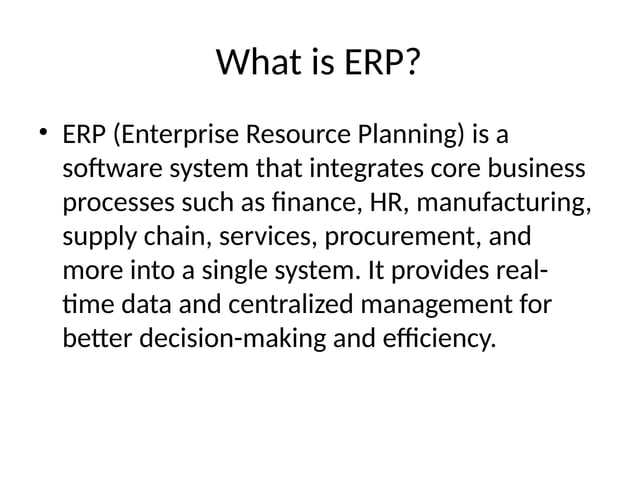 What is ERP?

• ERP (Enterprise Resource Planning) is a software system that integrates core business processes such as finance, HR, manufacturing, supply chain, services, procurement, and more into a single system. It provides real-time data and centralized management for better decision-making and efficiency.